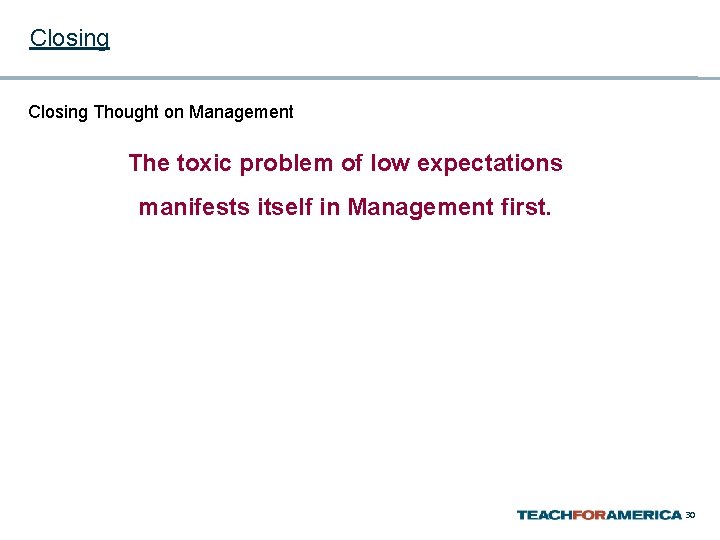 Closing

Closing Thought on Management

The toxic problem of low expectations manifests itself in Management first.

TEACHFORAMERICA 30